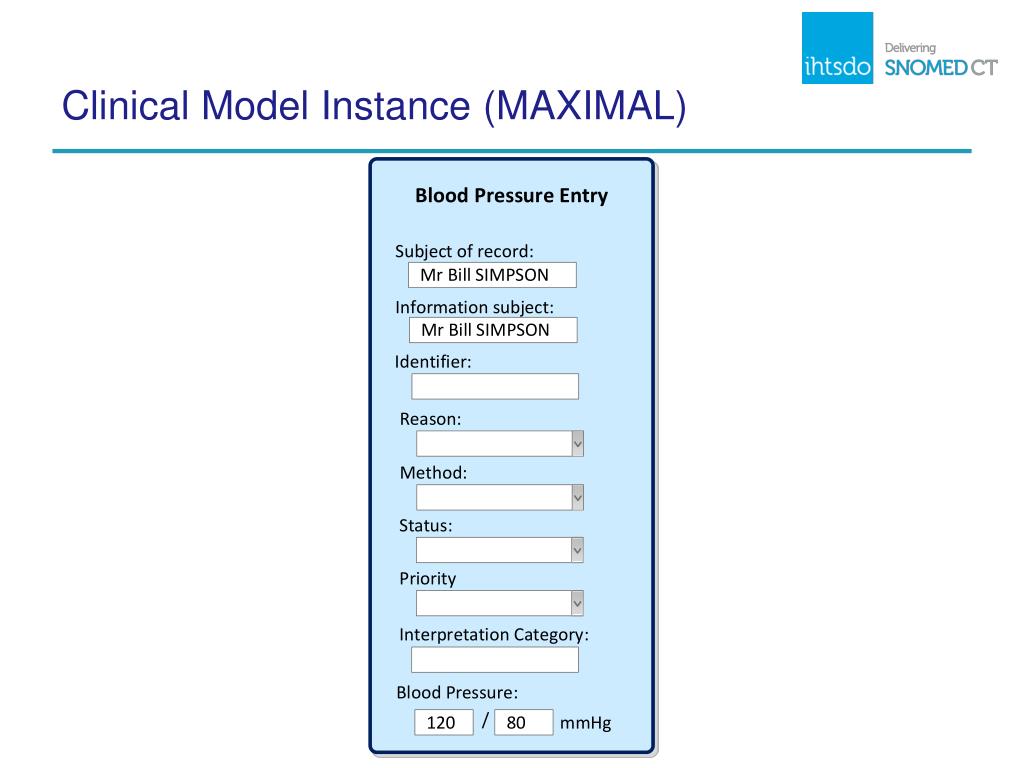 ihtsdo Delivering SNOMED CT

Clinical Model Instance (MAXIMAL)

Blood Pressure Entry

Subject of record:
Mr Bill SIMPSON

Information subject:
Mr Bill SIMPSON

Identifier:

Reason:

Method:

Status:

Priority

Interpretation Category:

Blood Pressure:
120 / 80 mmHg